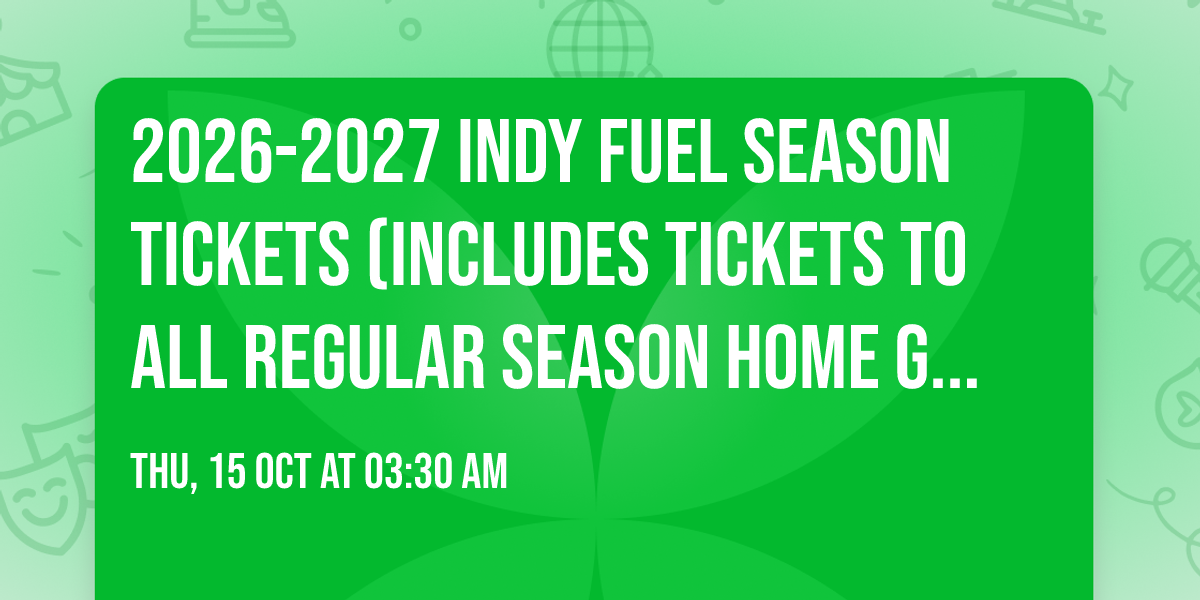 2026-2027 INDY FUEL SEASON TICKETS (INCLUDES TICKETS TO ALL REGULAR SEASON HOME G...

THU, 15 OCT AT 03:30 AM